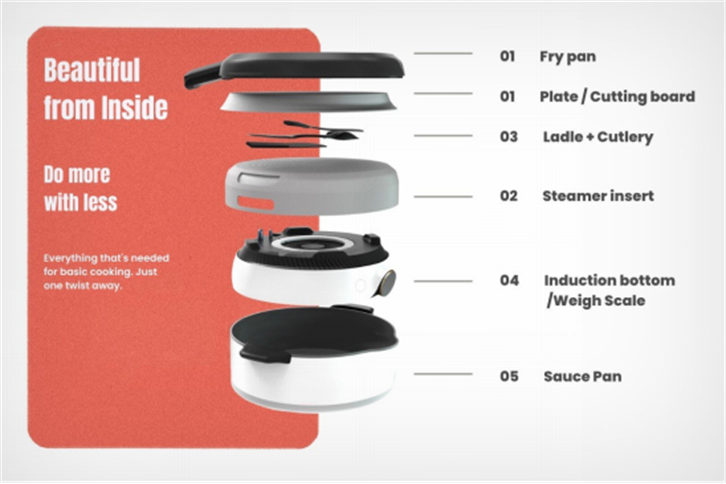 Beautiful from Inside

Do more with less

Everything that's needed for basic cooking. Just one twist away.

01 Fry pan

01 Plate / Cutting board

03 Ladle + Cutlery

02 Steamer insert

04 Induction bottom /Weigh Scale

05 Sauce Pan